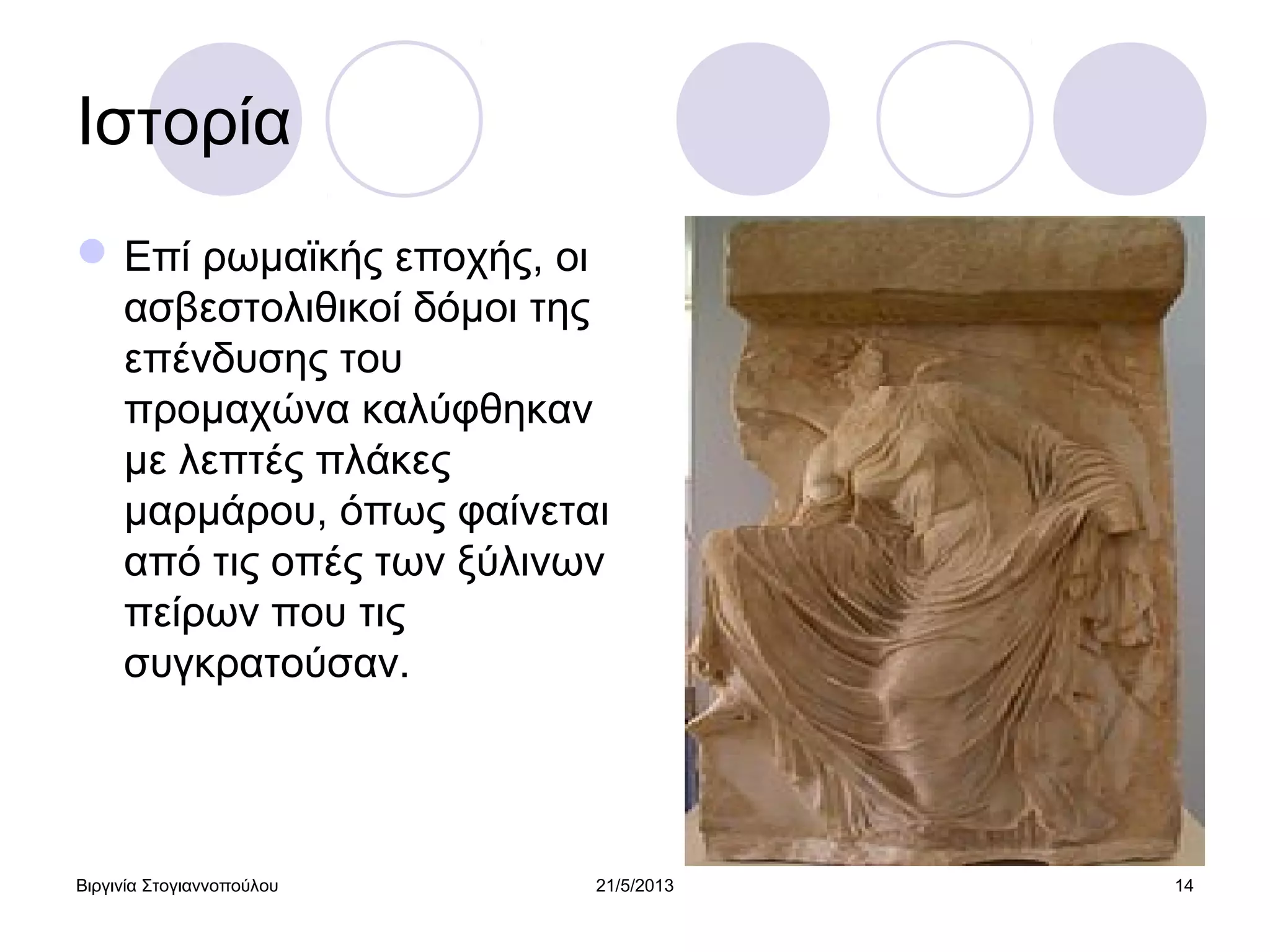 Ιστορία

Επί ρωμαϊκής εποχής, οι ασβεστολιθικοί δόμοι της επένδυσης του προμαχώνα καλύφθηκαν με λεπτές πλάκες μαρμάρου, όπως φαίνεται από τις οπές των ξύλινων πείρων που τις συγκρατούσαν.

Βιργινία Στογιαννοπούλου

21/5/2013

14